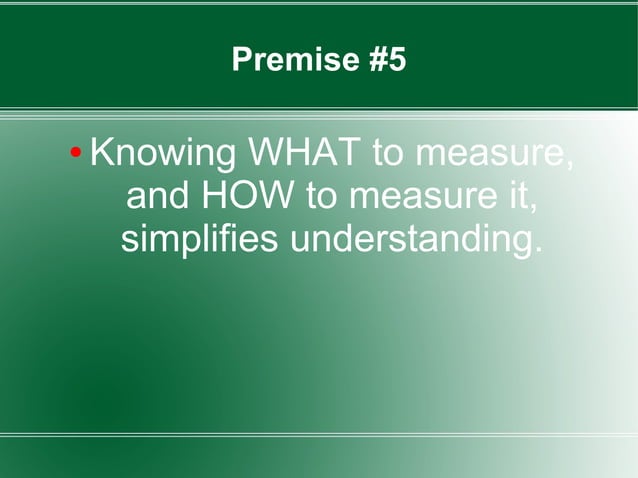 Premise #5

• Knowing WHAT to measure, and HOW to measure it, simplifies understanding.